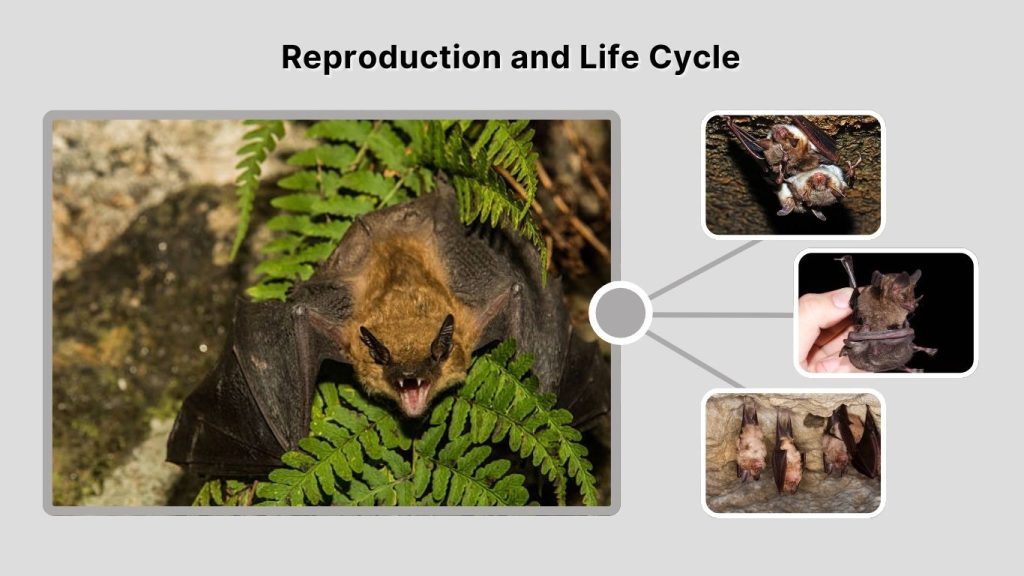 Reproduction and Life Cycle